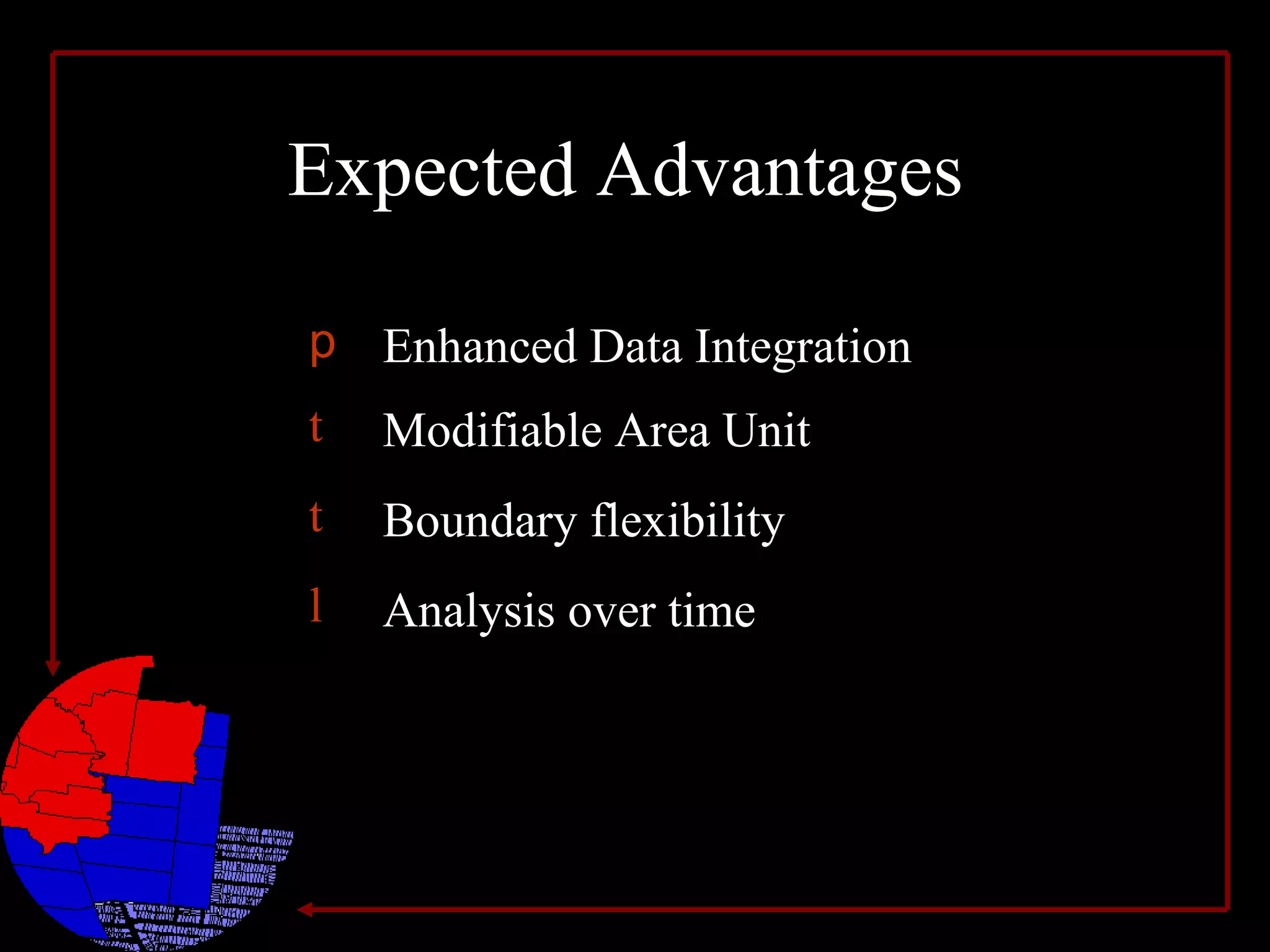 Expected Advantages

p Enhanced Data Integration

t Modifiable Area Unit

t Boundary flexibility

l Analysis over time